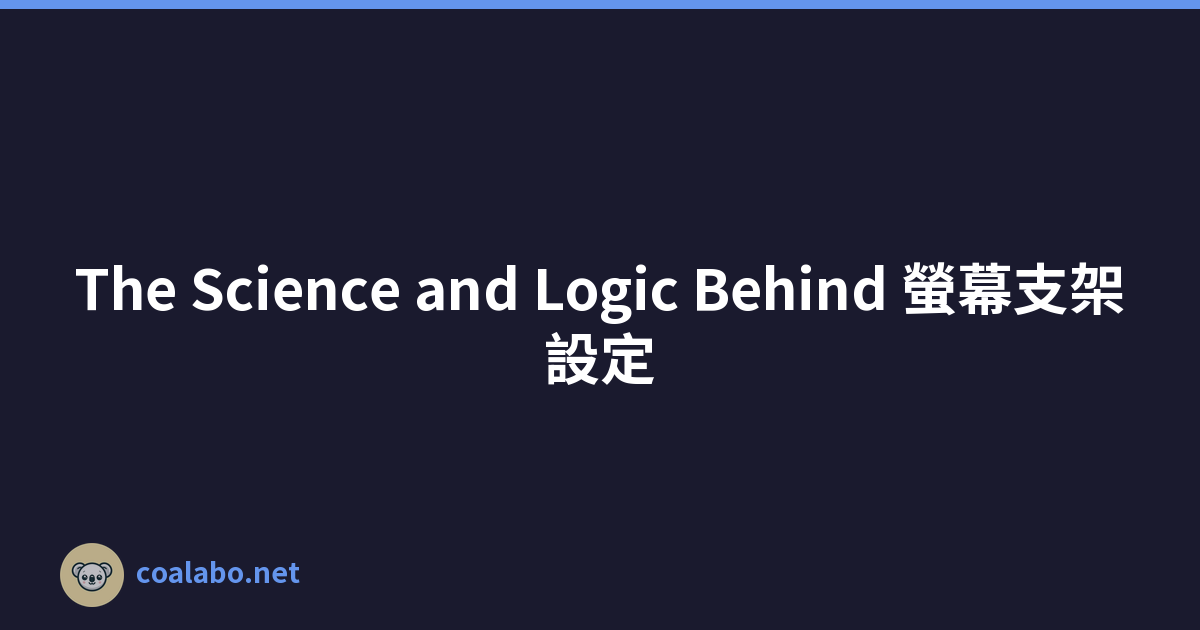 The Science and Logic Behind 螢幕支架設定

coalabo.net